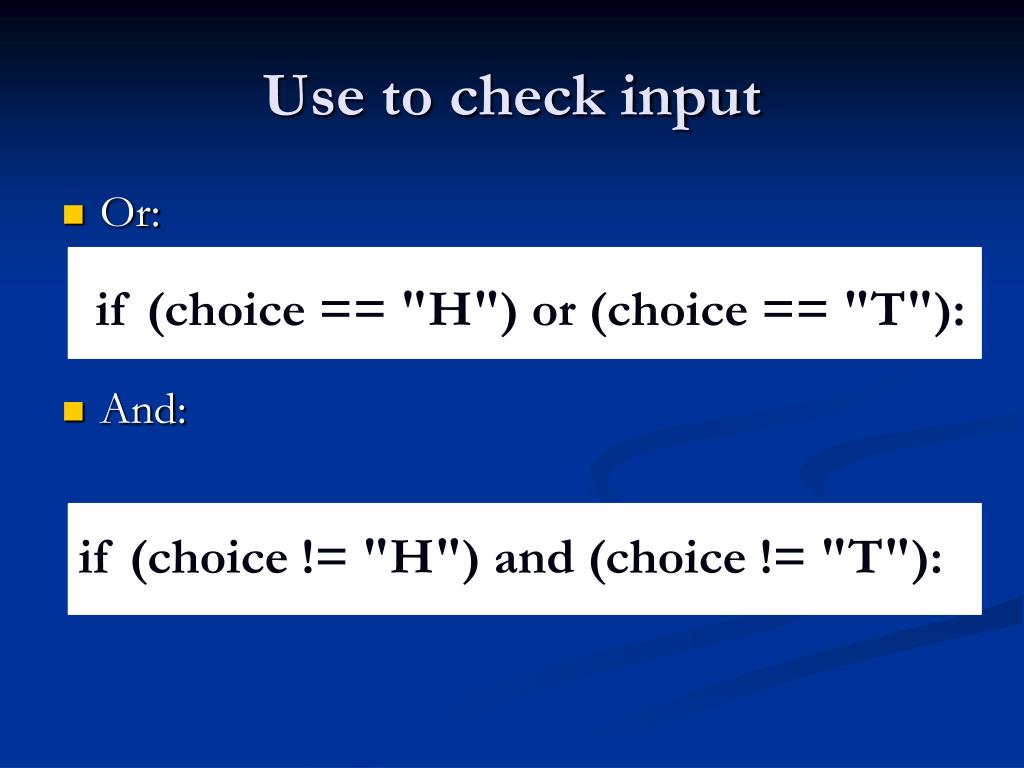 Use to check input

Or:

if (choice == "H") or (choice == "T"):

And:

if (choice != "H") and (choice != "T"):